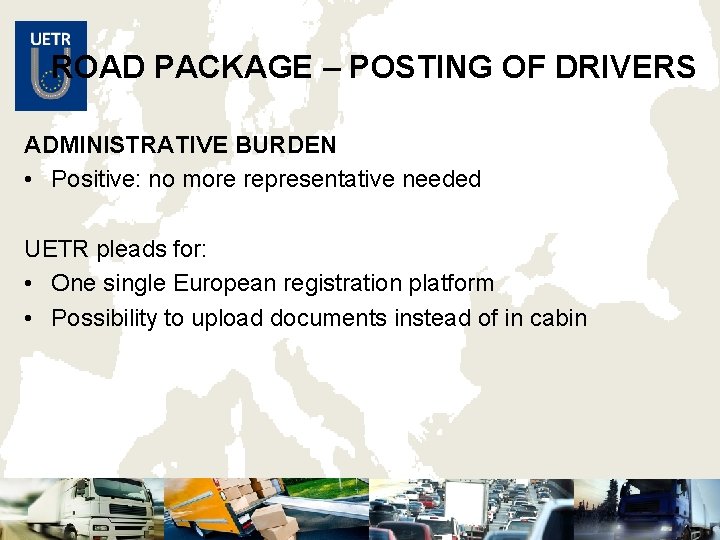 UETR

ROAD PACKAGE – POSTING OF DRIVERS

ADMINISTRATIVE BURDEN
• Positive: no more representative needed

UETR pleads for:
• One single European registration platform
• Possibility to upload documents instead of in cabin